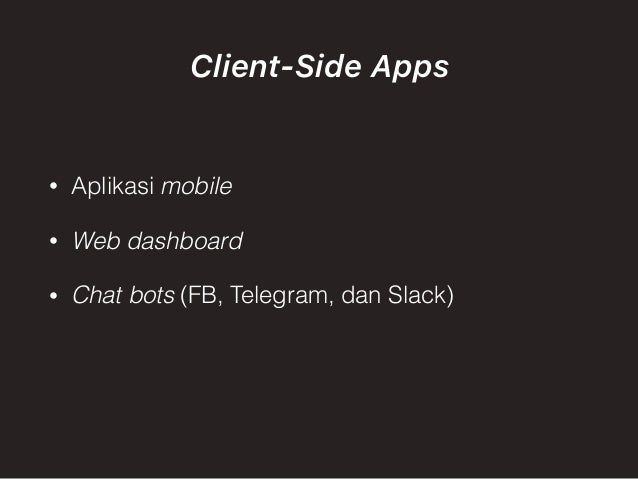 Client-Side Apps

• Aplikasi mobile

• Web dashboard

• Chat bots (FB, Telegram, dan Slack)